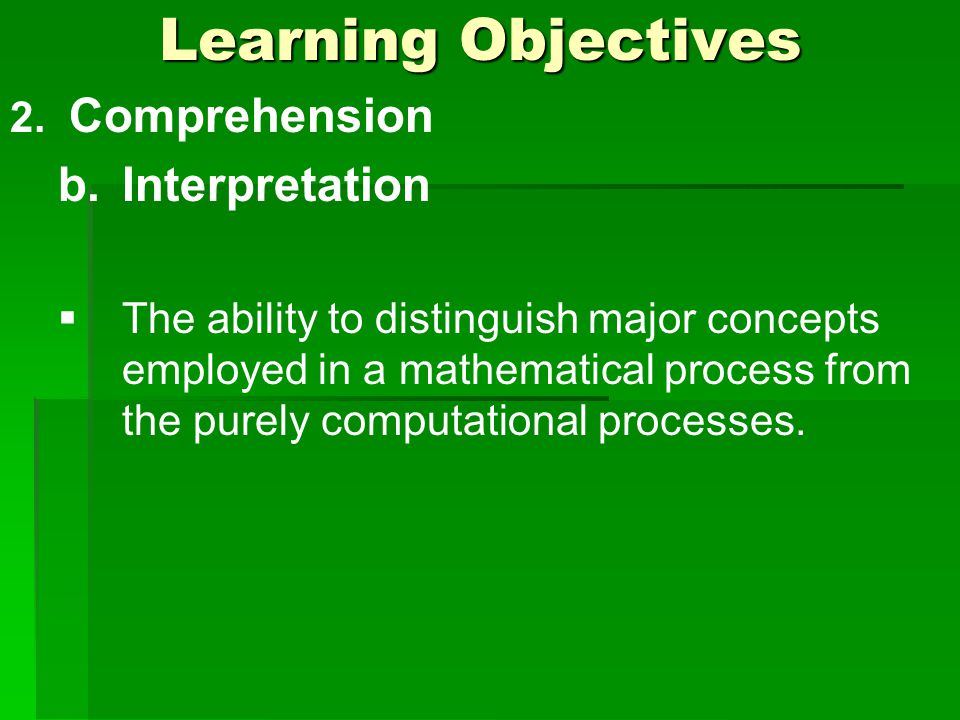 Learning Objectives

2. Comprehension

b. Interpretation

▪ The ability to distinguish major concepts employed in a mathematical process from the purely computational processes.